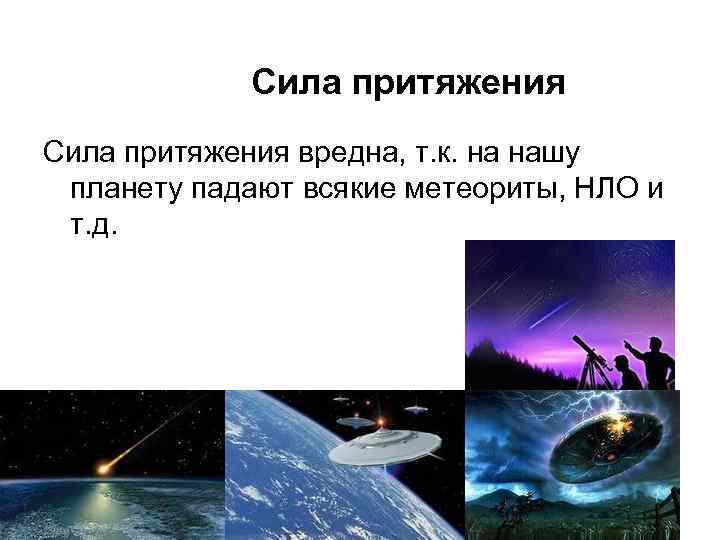 Сила притяжения

Сила притяжения вредна, т.к. на нашу планету падают всякие метеориты, НЛО и т.д.